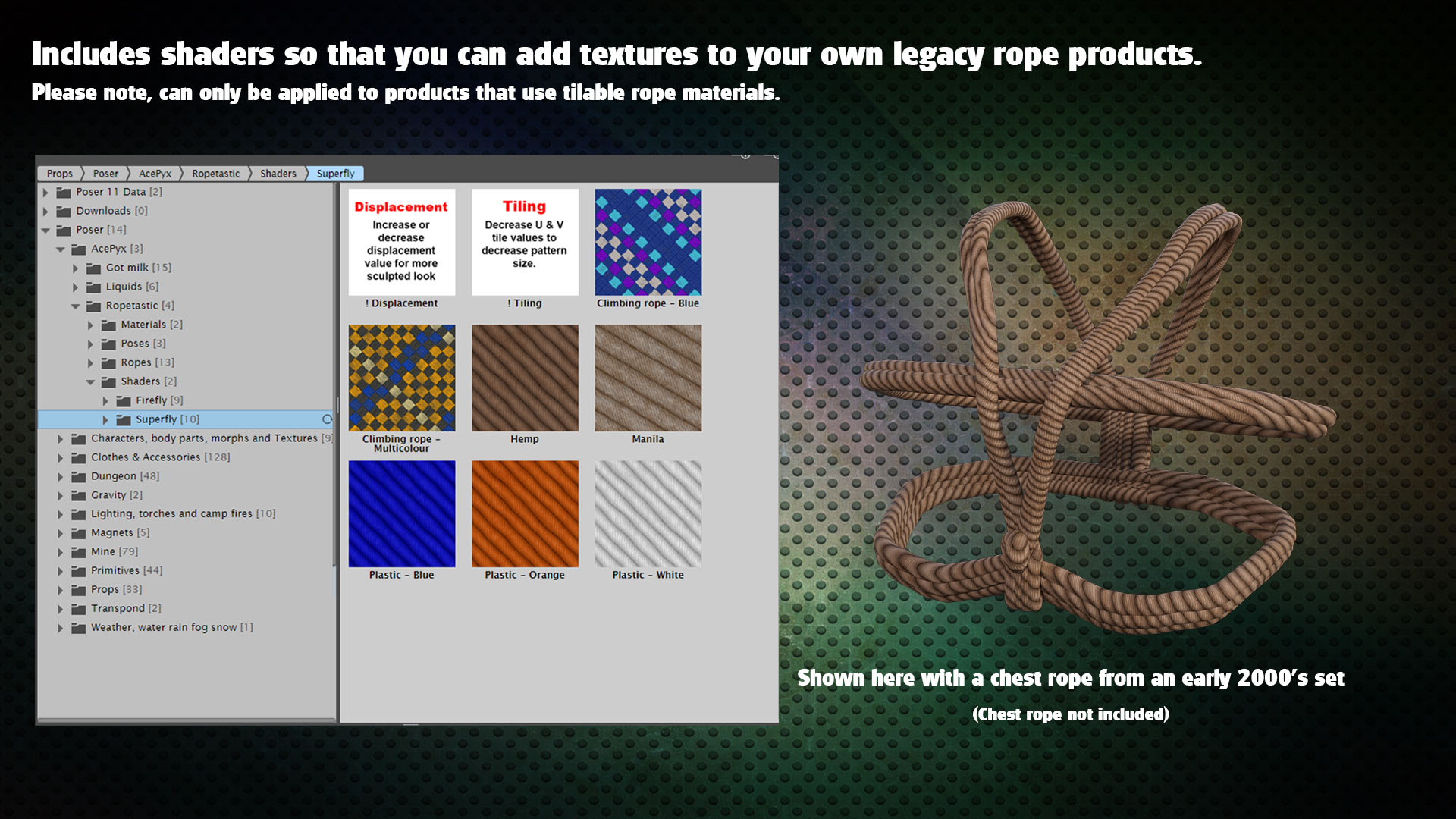 Includes shaders so that you can add textures to your own legacy rope products.
Please note, can only be applied to products that use tilable rope materials.

Props Poser AcePyx Ropetastic Shaders Superfly

Poser 11 Data [2]
Downloads [0]
Poser [14]
AcePyx [3]
Cot milk [15]
Liquids [6]
Ropetastic [4]
Materials [2]
Poses [3]
Ropes [13]
Shaders [2]
Firefly [9]
Superfly [10]
Characters, body parts, morphs and Textures [9]
Clothes & Accessories [128]
Dungeon [48]
Gravity [2]
Lighting, torches and camp fires [10]
Magnets [5]
Mine [79]
Primitives [44]
Props [33]
Transpond [2]
Weather, water rain fog snow [1]

Displacement
Increase or decrease displacement value for more sculpted look
! Displacement

Tiling
Decrease U & V tile values to decrease pattern size.
! Tiling

Climbing rope - Blue
Climbing rope - Multicolour
Hemp
Manila
Plastic - Blue
Plastic - Orange
Plastic - White

Shown here with a chest rope from an early 2000's set
(Chest rope not included)